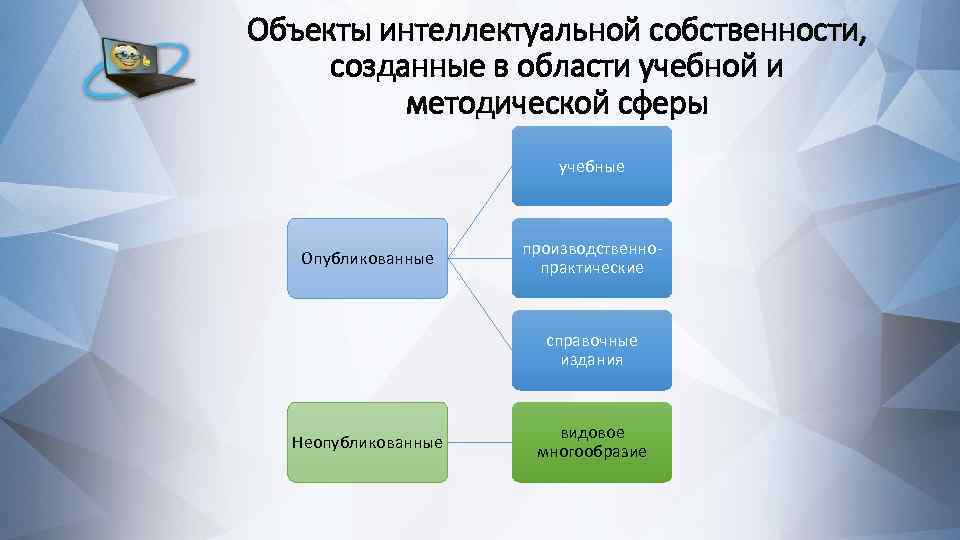 Объекты интеллектуальной собственности, созданные в области учебной и методической сферы

Опубликованные

учебные

производственно-практические

справочные издания

Неопубликованные

видовое многообразие